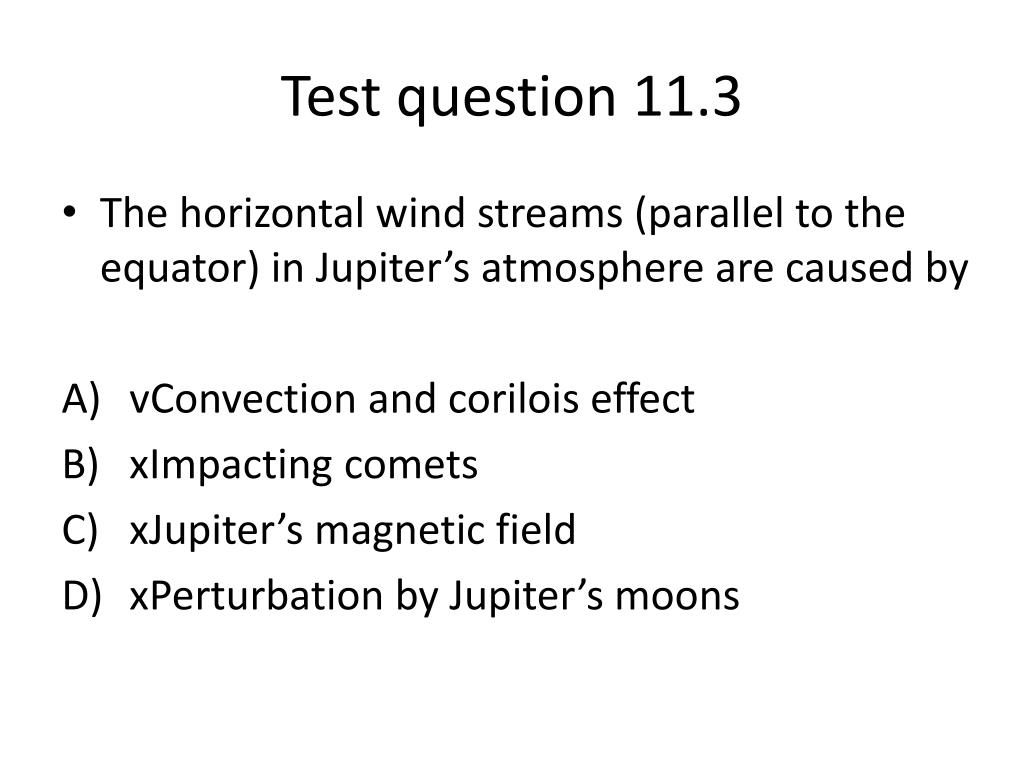 Test question 11.3

• The horizontal wind streams (parallel to the equator) in Jupiter’s atmosphere are caused by

A) vConvection and corilois effect
B) xImpacting comets
C) xJupiter’s magnetic field
D) xPerturbation by Jupiter’s moons